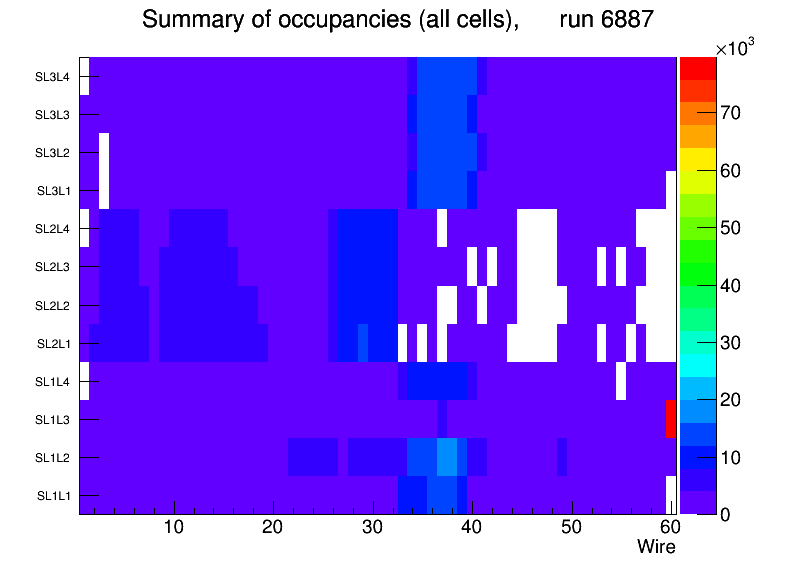 Summary of occupancies (all cells), run 6887

SL3L4
SL3L3
SL3L2
SL3L1
SL2L4
SL2L3
SL2L2
SL2L1
SL1L4
SL1L3
SL1L2
SL1L1

10 20 30 40 50 60
Wire

$\times10^3$
70
60
50
40
30
20
10
0